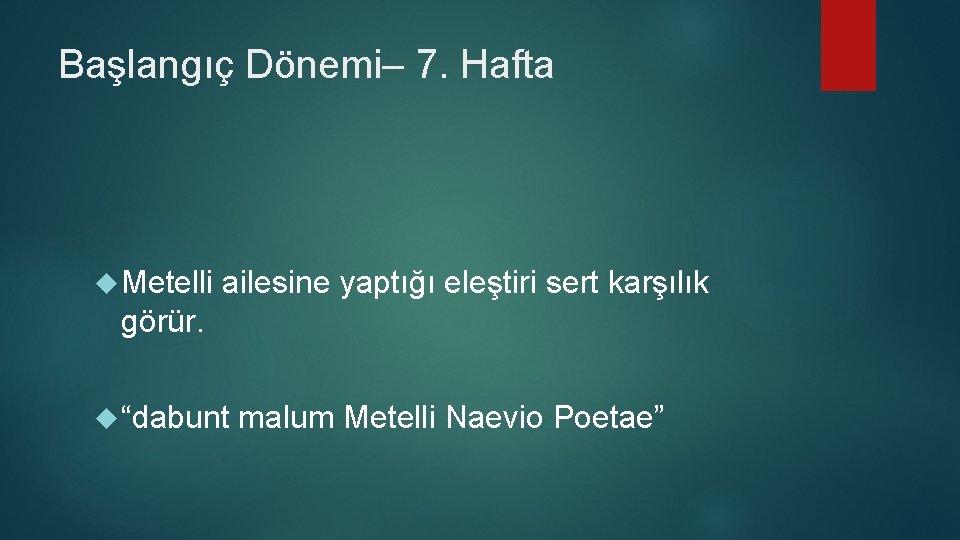 Başlangıç Dönemi– 7. Hafta

Metelli ailesine yaptığı eleştiri sert karşılık görür.

“dabunt malum Metelli Naevio Poetae”